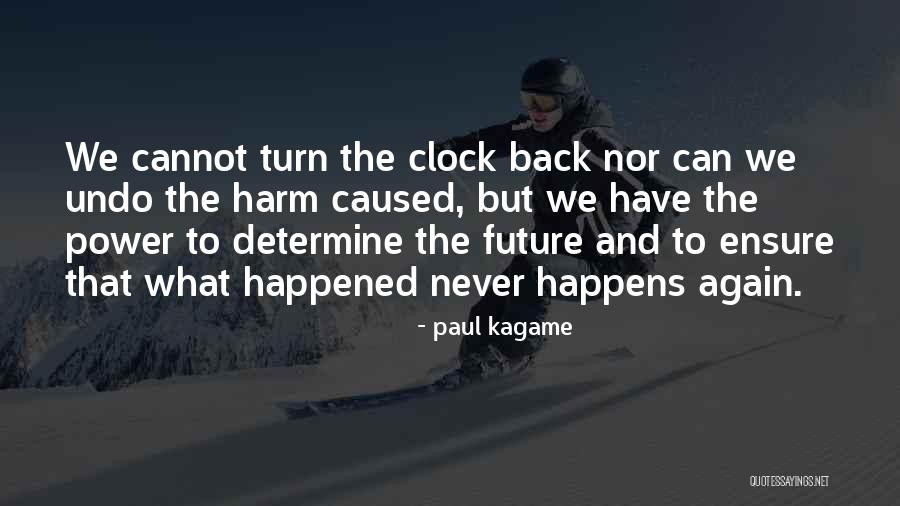 We cannot turn the clock back nor can we undo the harm caused, but we have the power to determine the future and to ensure that what happened never happens again.

- paul kagame

QUOTESSAYINGS.NET